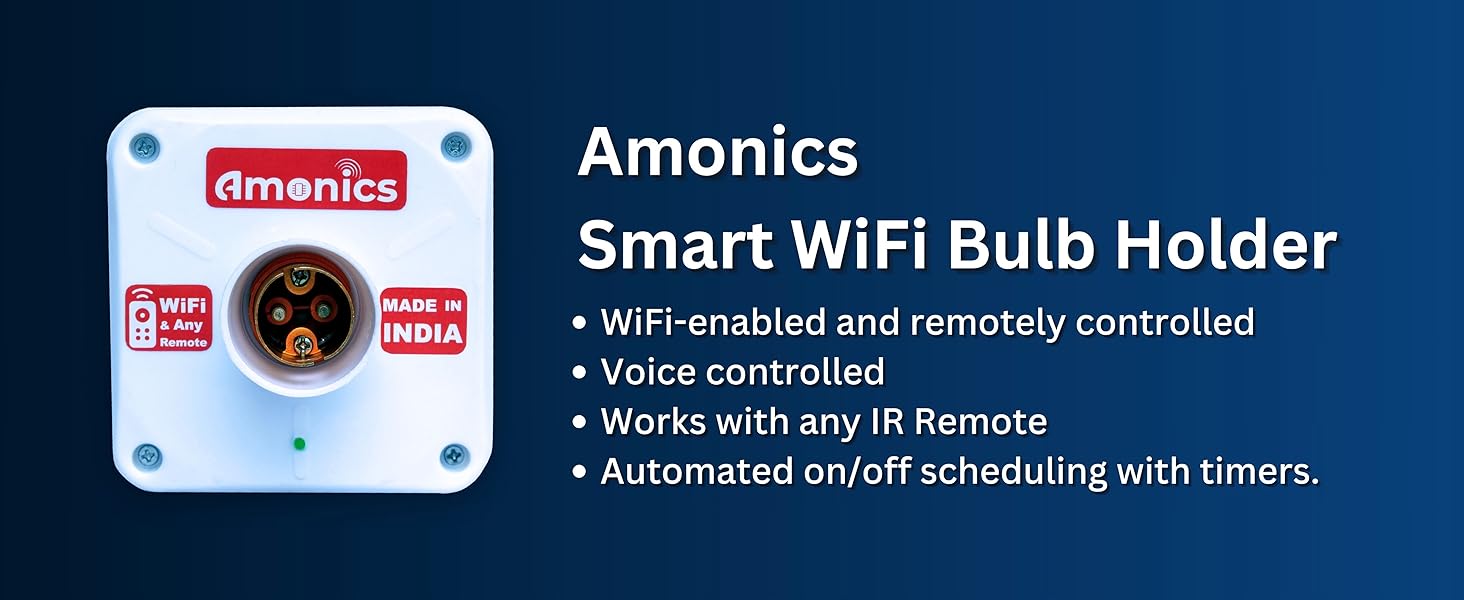 Amonics

WiFi & Any Remote

MADE IN INDIA

Amonics
Smart WiFi Bulb Holder

• WiFi-enabled and remotely controlled
• Voice controlled
• Works with any IR Remote
• Automated on/off scheduling with timers.